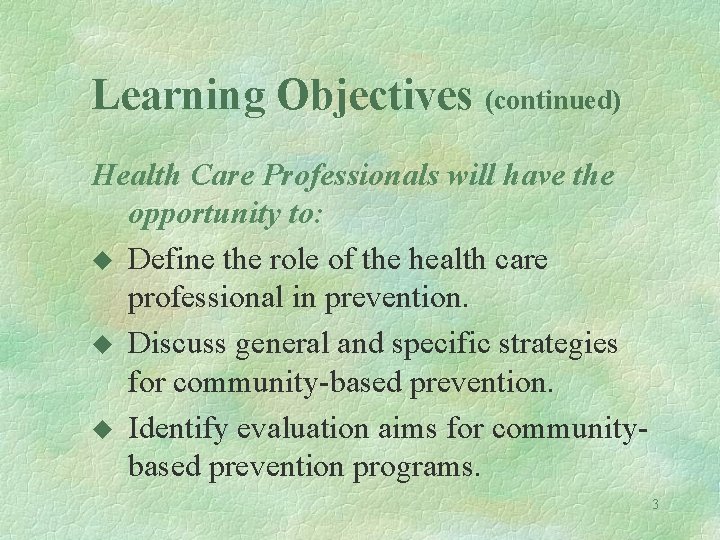 Learning Objectives (continued)

Health Care Professionals will have the opportunity to:

◆ Define the role of the health care professional in prevention.
◆ Discuss general and specific strategies for community-based prevention.
◆ Identify evaluation aims for community-based prevention programs.

3